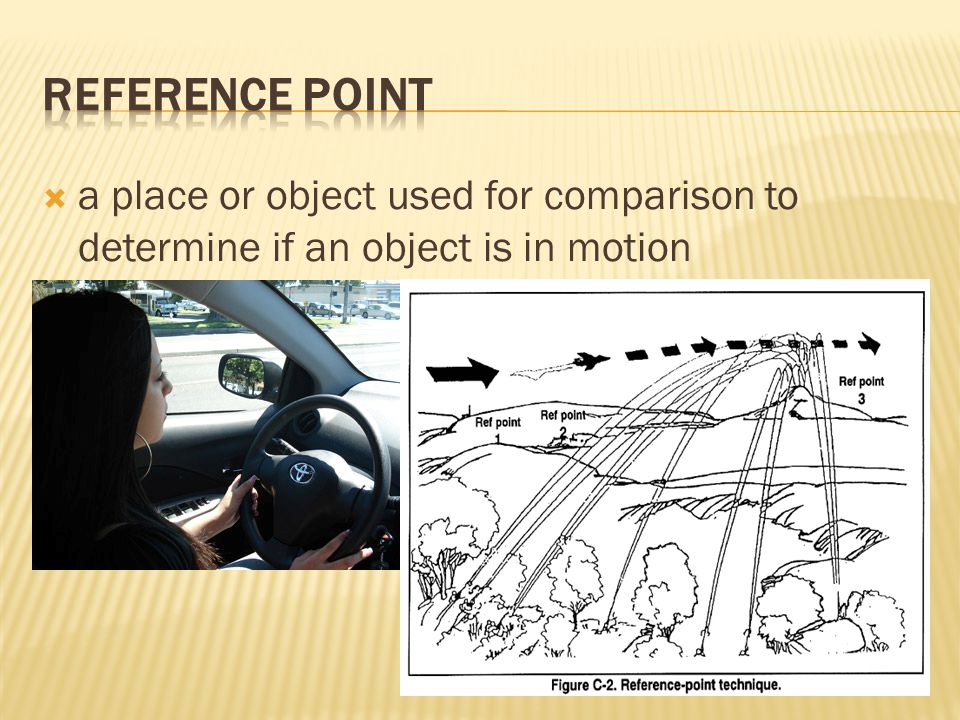 REFERENCE POINT

a place or object used for comparison to determine if an object is in motion

Ref point 1

Ref point 2

Ref point 3

Figure C-2. Reference-point technique.